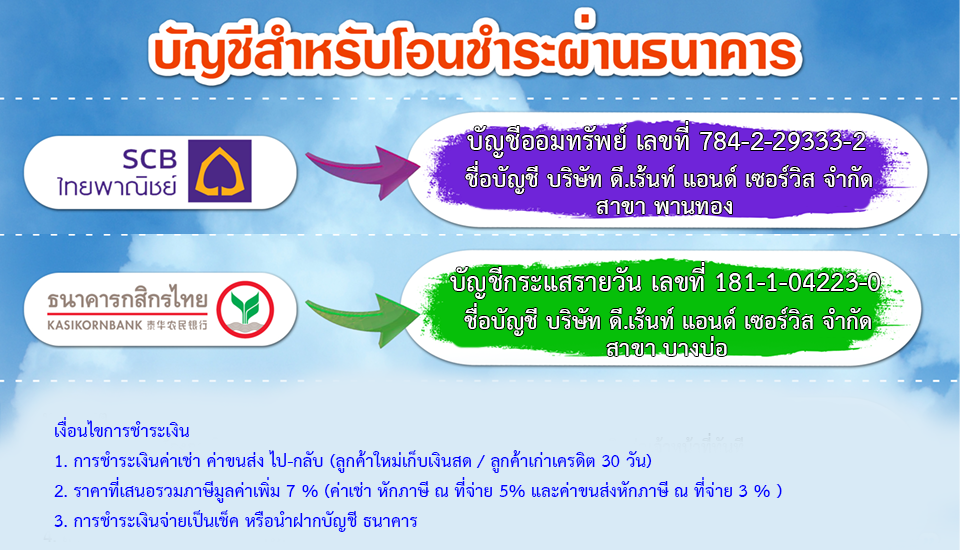 บัญชีสำหรับโอนชำระผ่านธนาคาร

SCB
ไทยพาณิชย์

บัญชีออมทรัพย์ เลขที่ 784-2-29333-2
ชื่อบัญชี บริษัท ดี.เร้นท์ แอนด์ เซอร์วิส จำกัด
สาขา พานทอง

ธนาคารกสิกรไทย
KASIKORNBANK 泰华农民银行

บัญชีกระแสรายวัน เลขที่ 181-1-04223-0
ชื่อบัญชี บริษัท ดี.เร้นท์ แอนด์ เซอร์วิส จำกัด
สาขา บางบ่อ

เงื่อนไขการชำระเงิน
1. การชำระเงินค่าเช่า ค่าขนส่ง ไป-กลับ (ลูกค้าใหม่เก็บเงินสด / ลูกค้าเก่าเครดิต 30 วัน)
2. ราคาที่เสนอรวมภาษีมูลค่าเพิ่ม 7 % (ค่าเช่า หักภาษี ณ ที่จ่าย 5% และค่าขนส่งหักภาษี ณ ที่จ่าย 3 % )
3. การชำระเงินจ่ายเป็นเช็ค หรือนำฝากบัญชี ธนาคาร